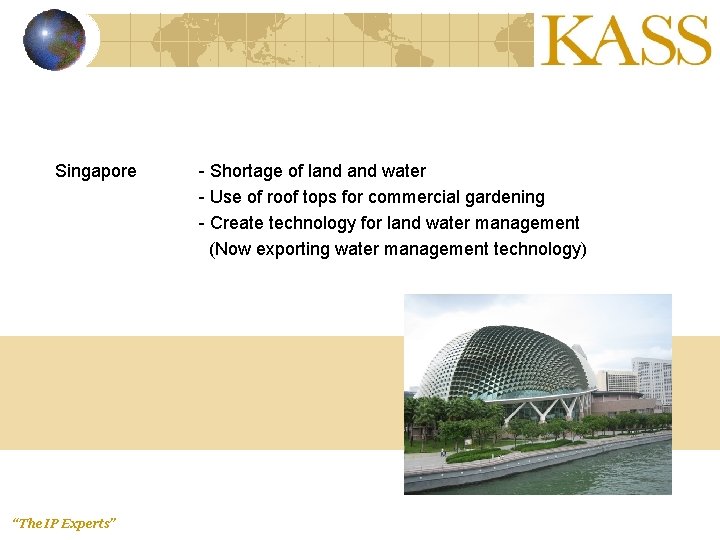 KASS

Singapore

- Shortage of land and water
- Use of roof tops for commercial gardening
- Create technology for land water management
(Now exporting water management technology)

"The IP Experts"